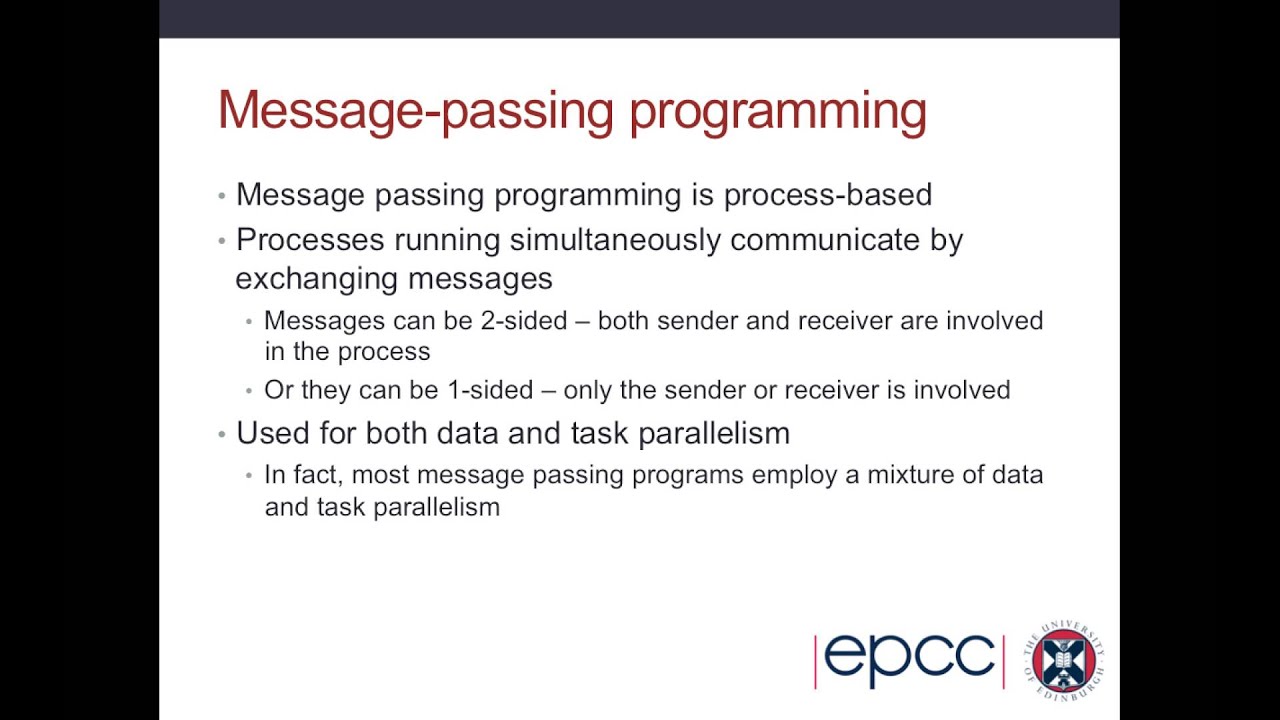 Message-passing programming

• Message passing programming is process-based
• Processes running simultaneously communicate by exchanging messages
  • Messages can be 2-sided – both sender and receiver are involved in the process
  • Or they can be 1-sided – only the sender or receiver is involved
• Used for both data and task parallelism
  • In fact, most message passing programs employ a mixture of data and task parallelism

epcc

THE UNIVERSITY OF EDINBURGH